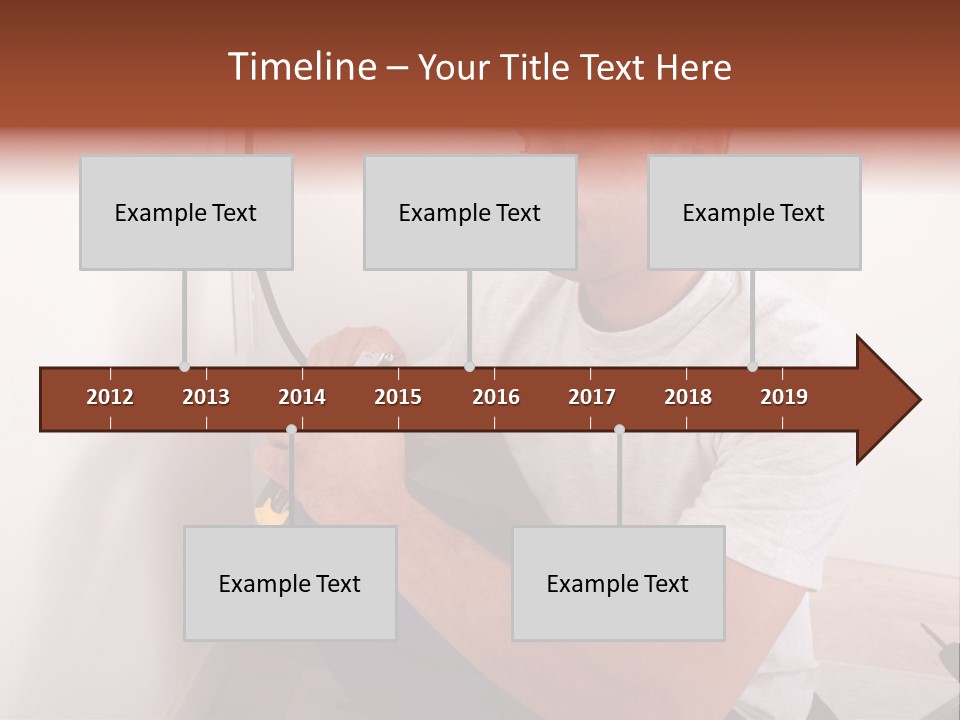 Timeline – Your Title Text Here

Example Text

Example Text

Example Text

2012 2013 2014 2015 2016 2017 2018 2019

Example Text

Example Text